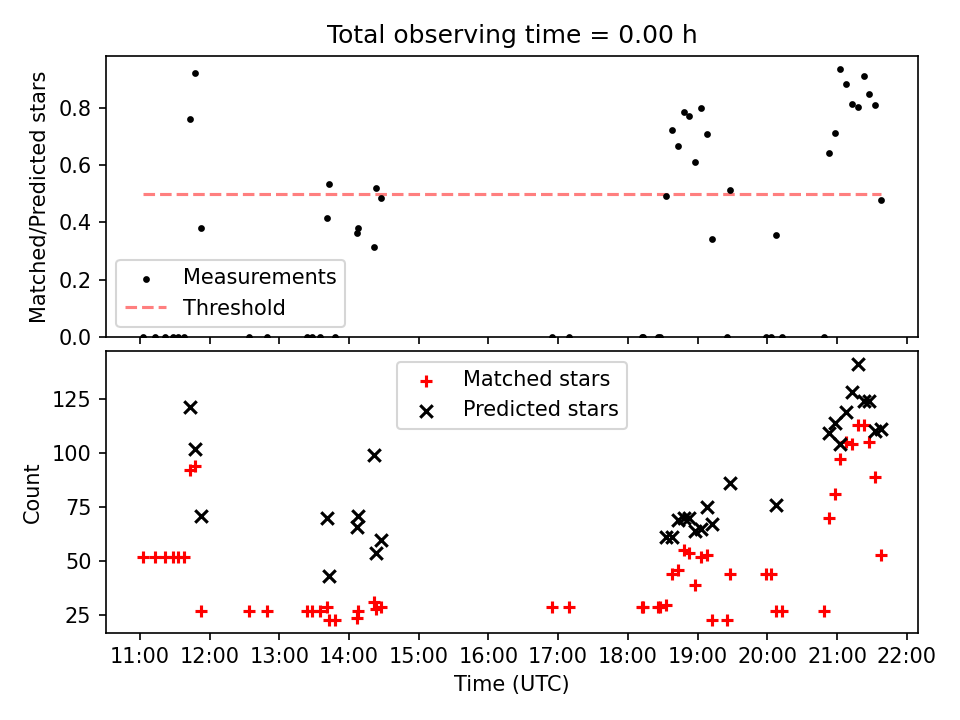 Total observing time = 0.00 h

Matched/Predicted stars

0.8
0.6
0.4
0.2
0.0

Measurements
Threshold

Matched stars
Predicted stars

Count

125
100
75
50
25

11:00 12:00 13:00 14:00 15:00 16:00 17:00 18:00 19:00 20:00 21:00 22:00

Time (UTC)